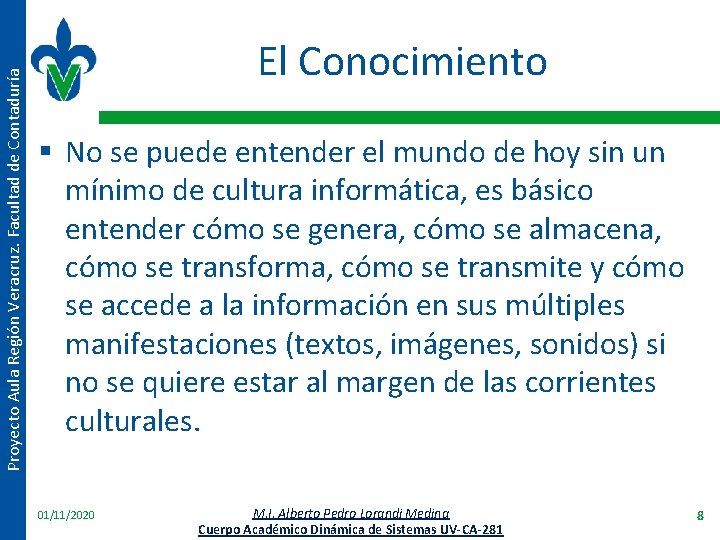 Proyecto Aula Región Veracruz. Facultad de Contaduría

El Conocimiento

▪ No se puede entender el mundo de hoy sin un mínimo de cultura informática, es básico entender cómo se genera, cómo se almacena, cómo se transforma, cómo se transmite y cómo se accede a la información en sus múltiples manifestaciones (textos, imágenes, sonidos) si no se quiere estar al margen de las corrientes culturales.

01/11/2020

M.I. Alberto Pedro Lorandi Medina
Cuerpo Académico Dinámica de Sistemas UV-CA-281

8